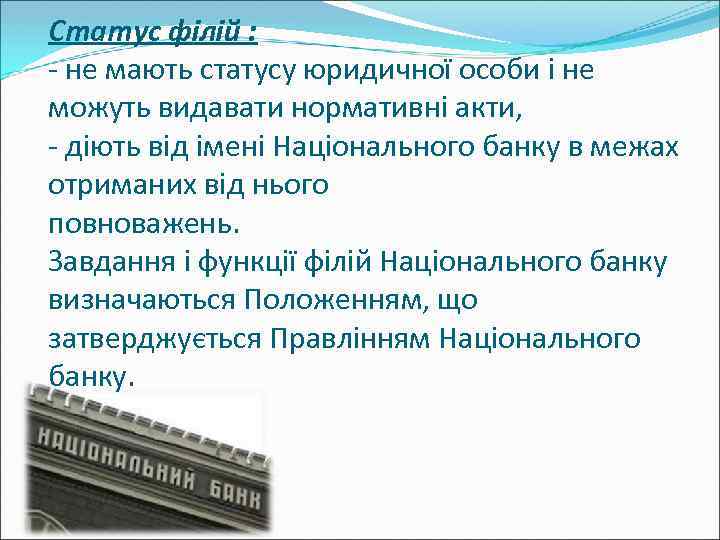 Статус філій :
- не мають статусу юридичної особи і не можуть видавати нормативні акти,
- діють від імені Національного банку в межах отриманих від нього
повноважень.
Завдання і функції філій Національного банку визначаються Положенням, що затверджується Правлінням Національного банку.

НАЦІОНАЛЬНИЙ БАНК